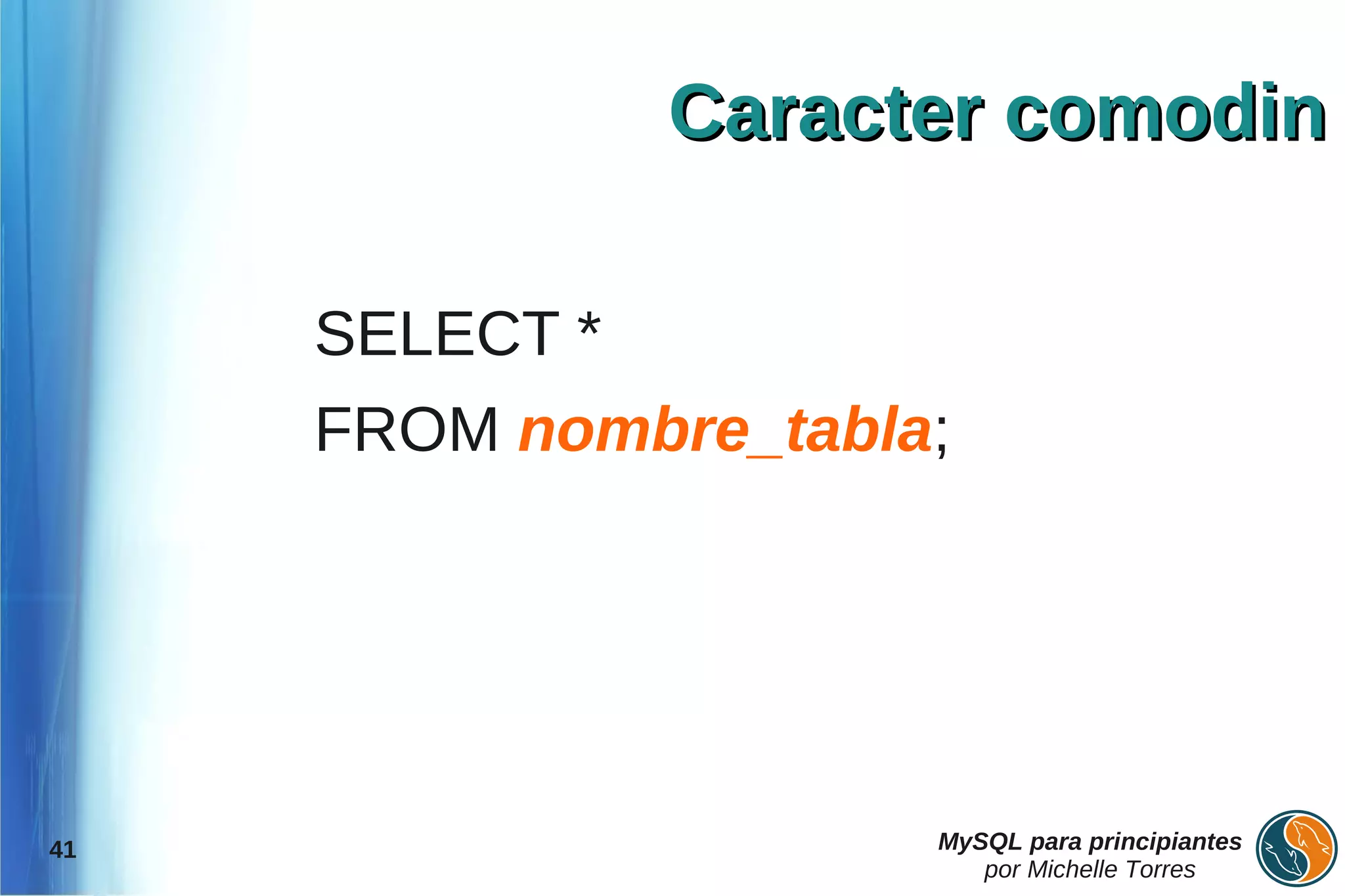 Caracter comodin

SELECT *
FROM nombre_tabla;

41

MySQL para principiantes
por Michelle Torres